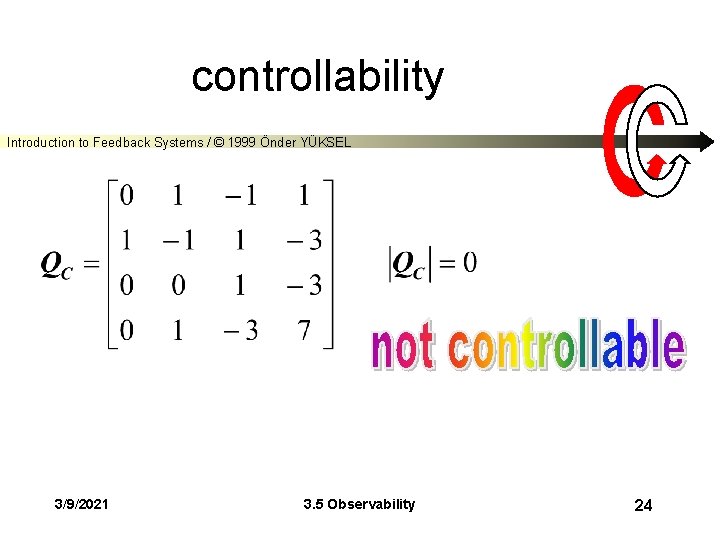 controllability

Introduction to Feedback Systems / © 1999 Önder YÜKSEL

$Q_C = \begin{bmatrix} 0 & 1 & -1 & 1 \\ 1 & -1 & 1 & -3 \\ 0 & 0 & 1 & -3 \\ 0 & 1 & -3 & 7 \end{bmatrix}$

$|Q_C| = 0$

not controllable

3/9/2021

3.5 Observability

24